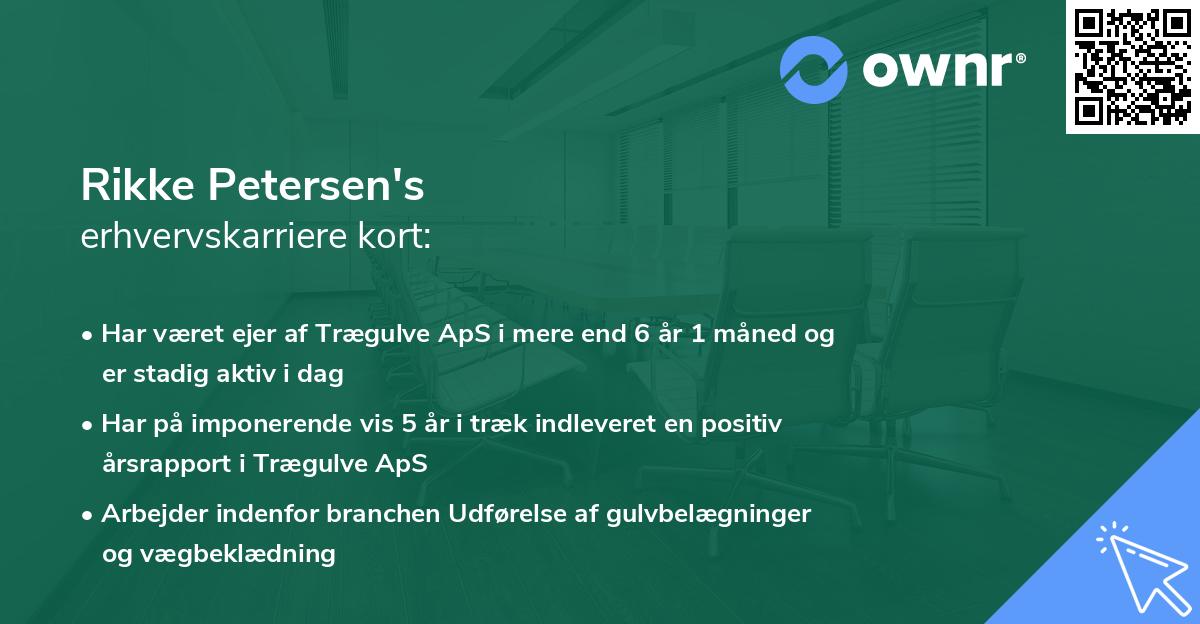 ownr®

Rikke Petersen's
erhvervskarriere kort:

• Har været ejer af Trægulve ApS i mere end 6 år 1 måned og er stadig aktiv i dag

• Har på imponerende vis 5 år i træk indleveret en positiv årsrapport i Trægulve ApS

• Arbejder indenfor branchen Udførelse af gulvbelægninger og vægbeklædning